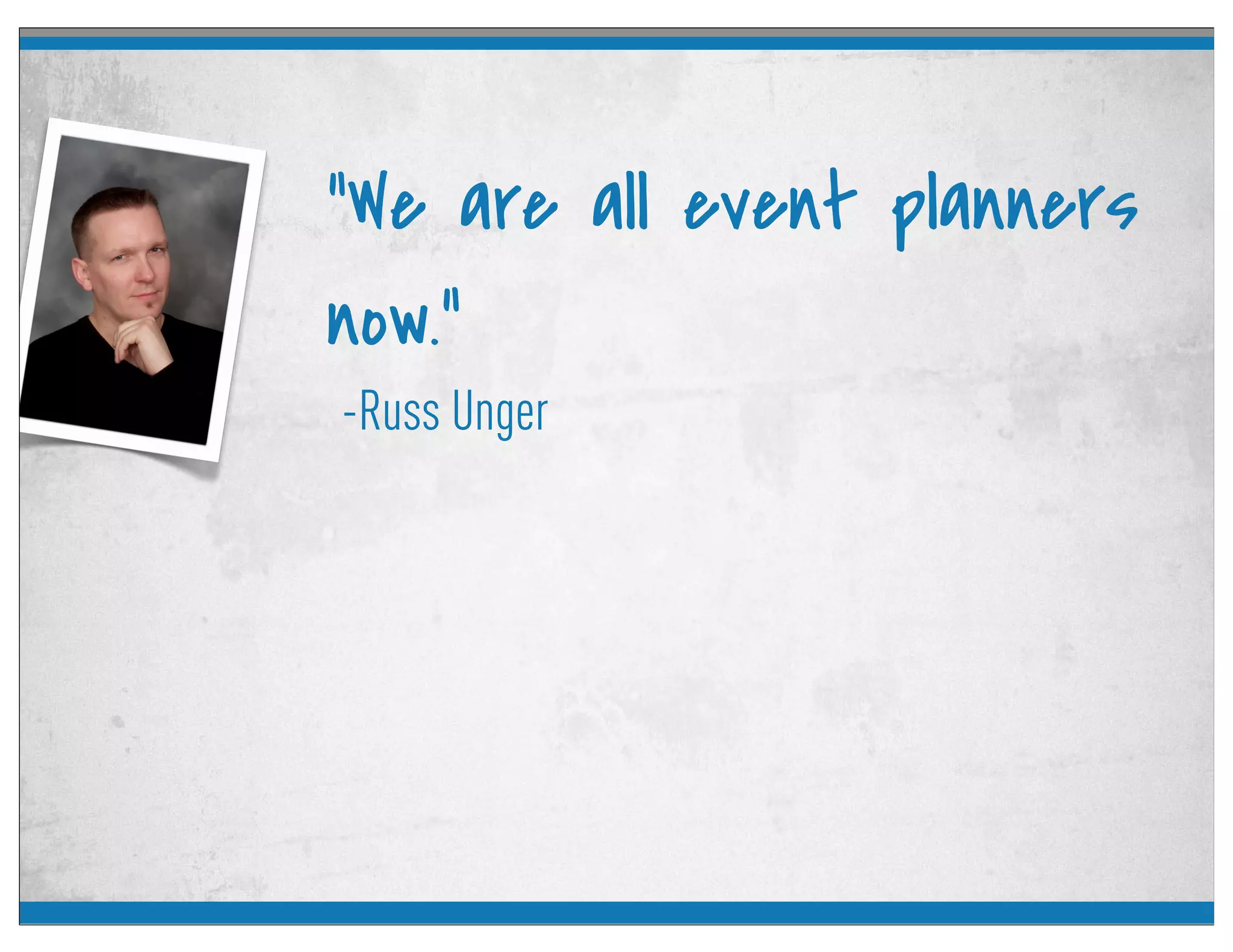 "We are all event planners now."

-Russ Unger